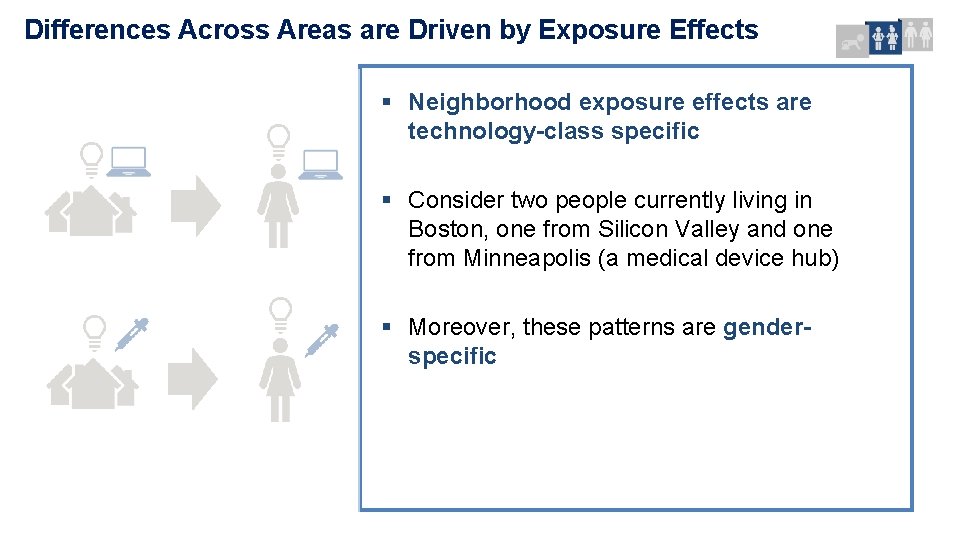 Differences Across Areas are Driven by Exposure Effects

▪ Neighborhood exposure effects are technology-class specific

▪ Consider two people currently living in Boston, one from Silicon Valley and one from Minneapolis (a medical device hub)

▪ Moreover, these patterns are gender-specific